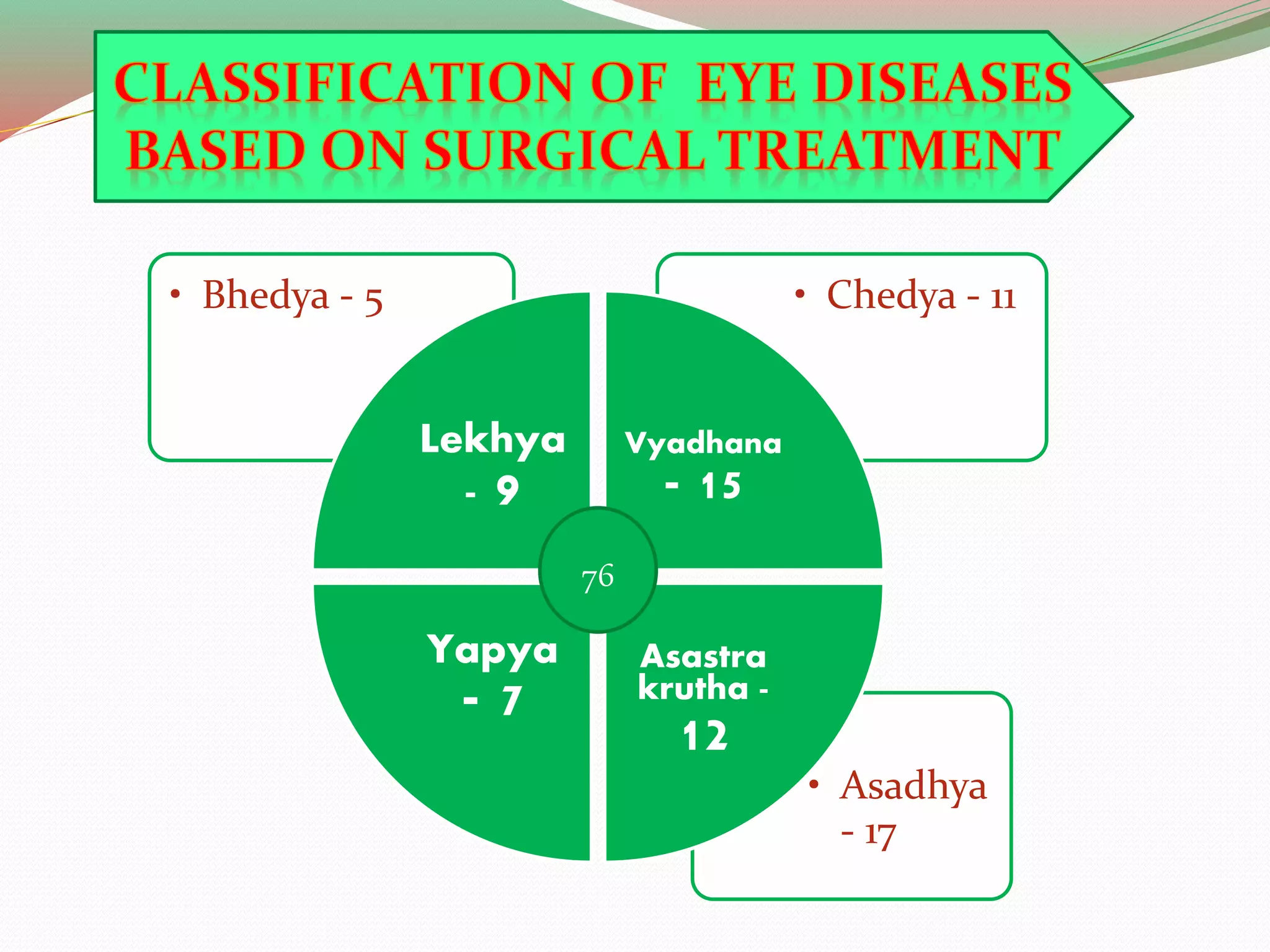 CLASSIFICATION OF EYE DISEASES BASED ON SURGICAL TREATMENT

• Bhedya - 5

• Chedya - 11

Lekhya - 9

Vyadhana - 15

76

Yapya - 7

Asastra krutha - 12

• Asadhya - 17